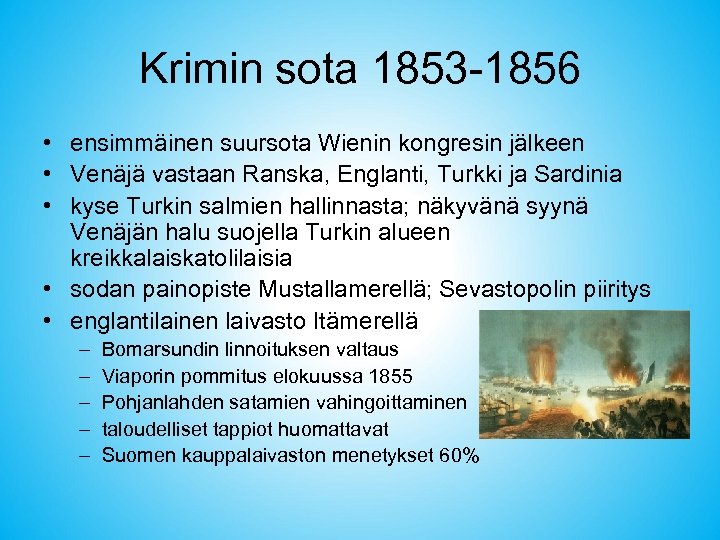 Krimin sota 1853-1856

• ensimmäinen suursota Wienin kongresin jälkeen
• Venäjä vastaan Ranska, Englanti, Turkki ja Sardinia
• kyse Turkin salmien hallinnasta; näkyvänä syynä Venäjän halu suojella Turkin alueen kreikkalaiskatolilaisia
• sodan painopiste Mustallamerellä; Sevastopolin piiritys
• englantilainen laivasto Itämerellä
– Bomarsundin linnoituksen valtaus
– Viaporin pommitus elokuussa 1855
– Pohjanlahden satamien vahingoittaminen
– taloudelliset tappiot huomattavat
– Suomen kauppalaivaston menetykset 60%